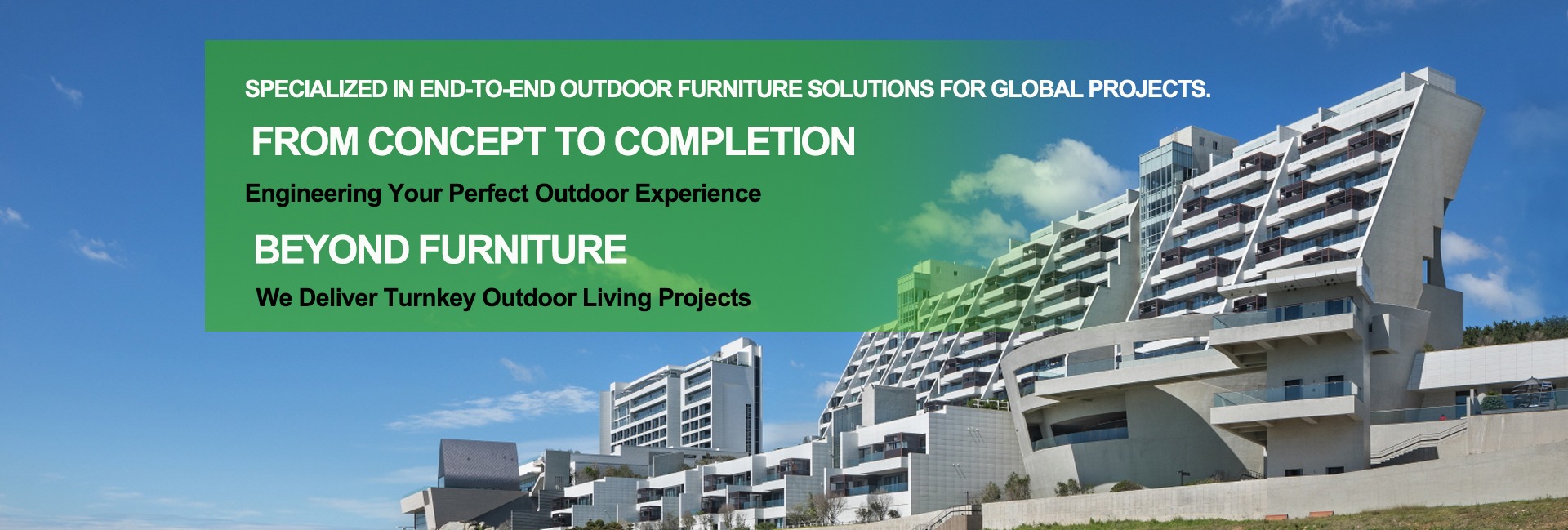 SPECIALIZED IN END-TO-END OUTDOOR FURNITURE SOLUTIONS FOR GLOBAL PROJECTS.

FROM CONCEPT TO COMPLETION

Engineering Your Perfect Outdoor Experience

BEYOND FURNITURE

We Deliver Turnkey Outdoor Living Projects